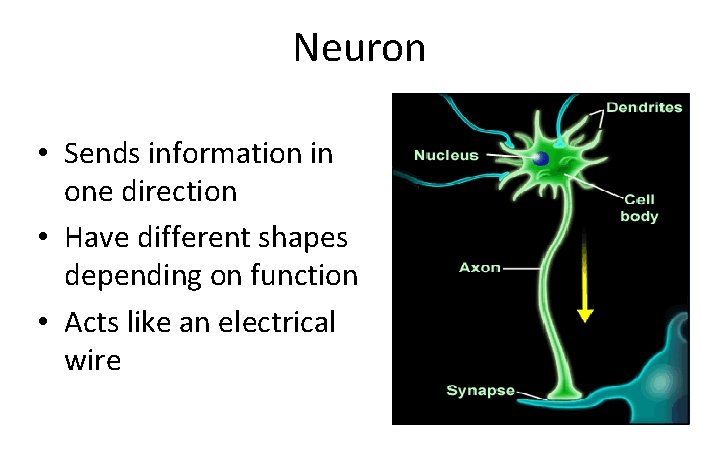 Neuron

• Sends information in one direction
• Have different shapes depending on function
• Acts like an electrical wire

Dendrites
Nucleus
Cell body
Axon
Synapse